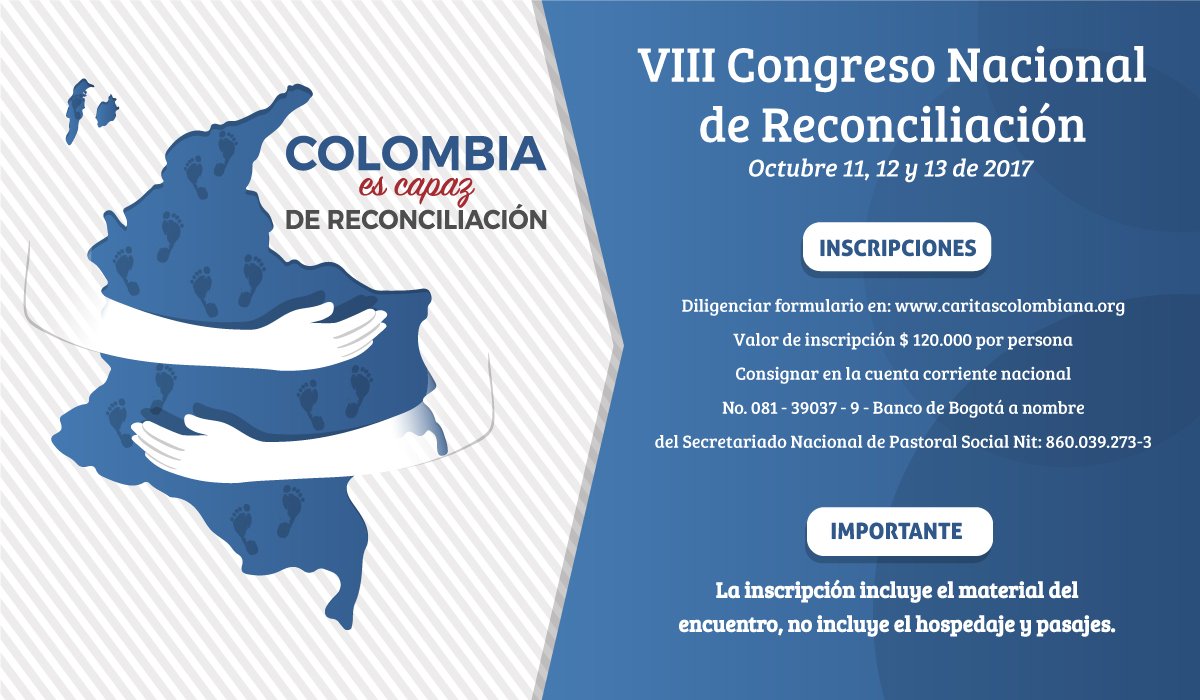 COLOMBIA
es capaz
DE RECONCILIACIÓN

VIII Congreso Nacional de Reconciliación
Octubre 11, 12 y 13 de 2017

INSCRIPCIONES

Diligenciar formulario en: www.caritascolombiana.org
Valor de inscripción $ 120.000 por persona
Consignar en la cuenta corriente nacional
No. 081 - 39037 - 9 - Banco de Bogotá a nombre
del Secretariado Nacional de Pastoral Social Nit: 860.039.273-3

IMPORTANTE

La inscripción incluye el material del encuentro, no incluye el hospedaje y pasajes.